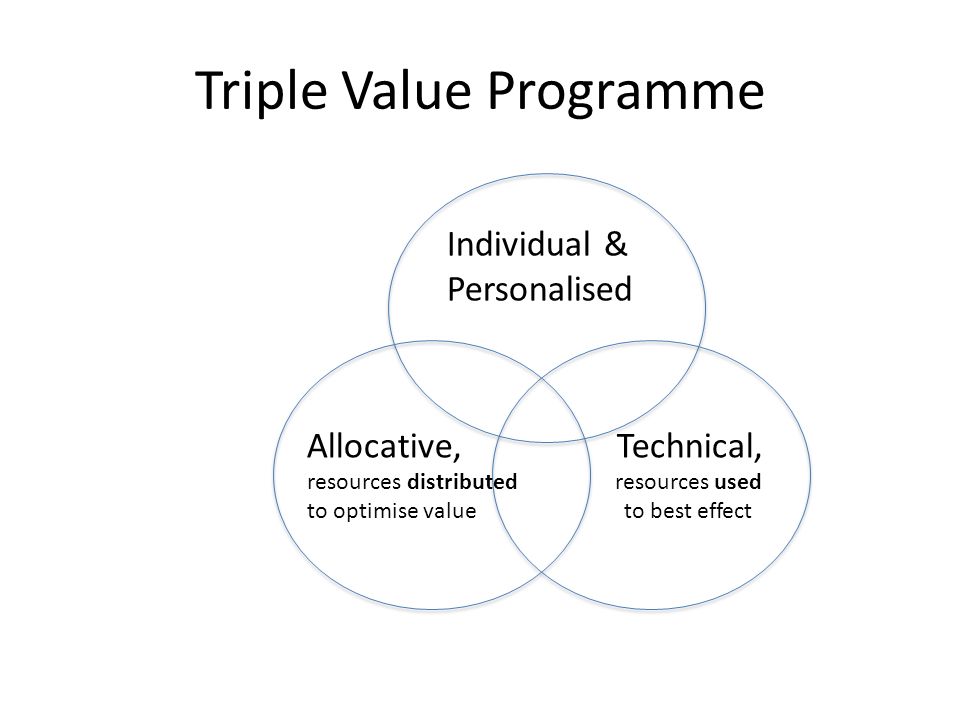 Triple Value Programme

Individual & Personalised

Allocative,
resources distributed to optimise value

Technical,
resources used to best effect